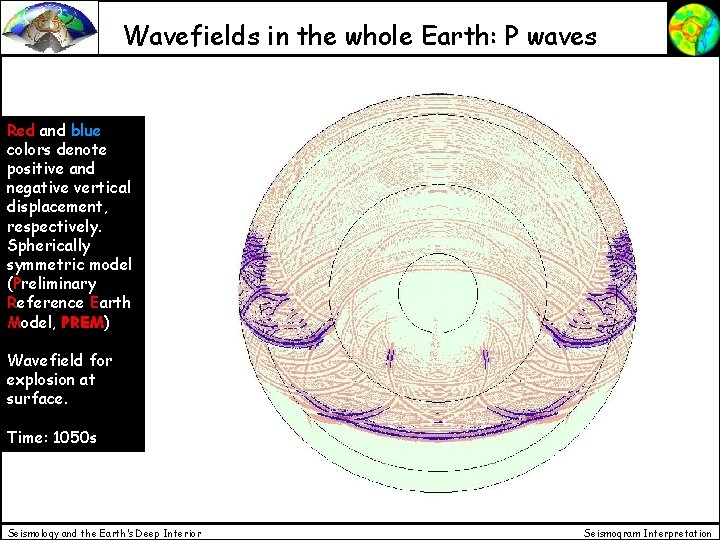 Wavefields in the whole Earth: P waves

Red and blue colors denote positive and negative vertical displacement, respectively. Spherically symmetric model (Preliminary Reference Earth Model, PREM)

Wavefield for explosion at surface.

Time: 1050s

Seismology and the Earth's Deep Interior

Seismogram Interpretation